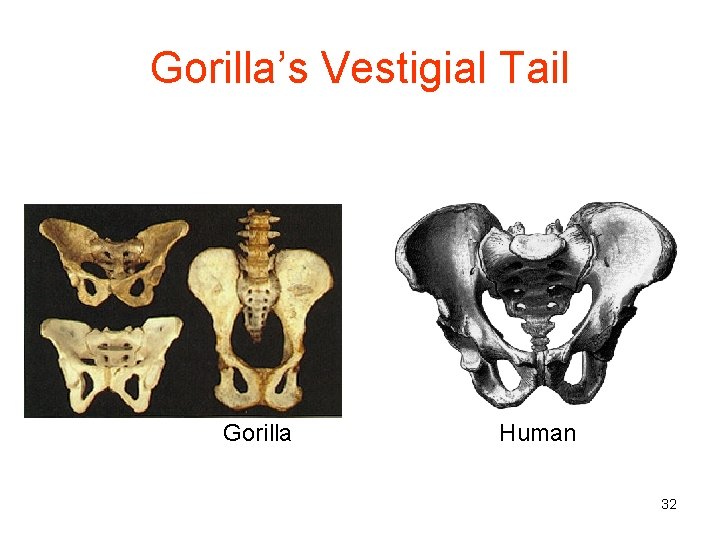 Gorilla's Vestigial Tail

Gorilla

Human

32